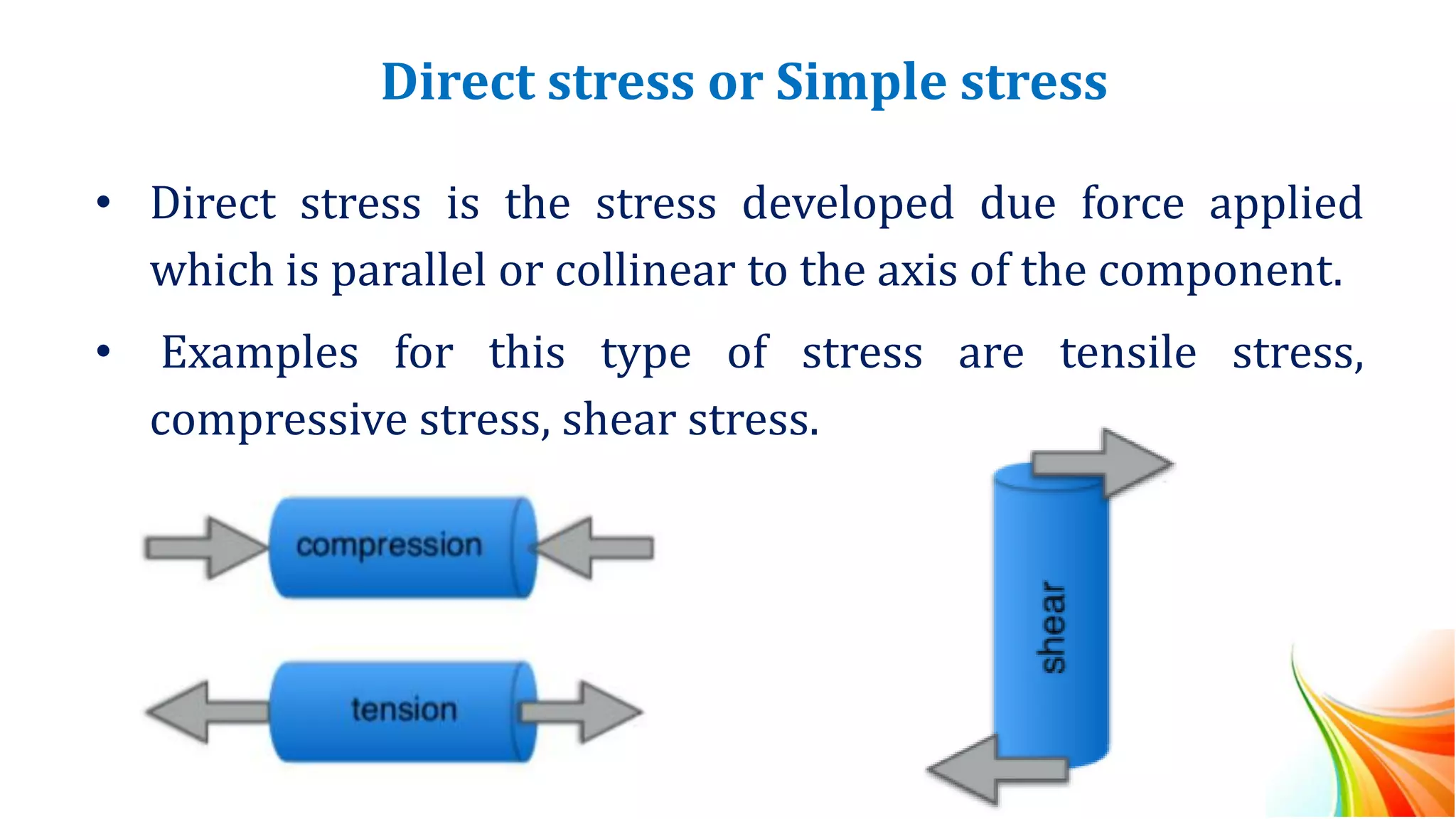 Direct stress or Simple stress

• Direct stress is the stress developed due force applied which is parallel or collinear to the axis of the component.

• Examples for this type of stress are tensile stress, compressive stress, shear stress.

compression

tension

shear